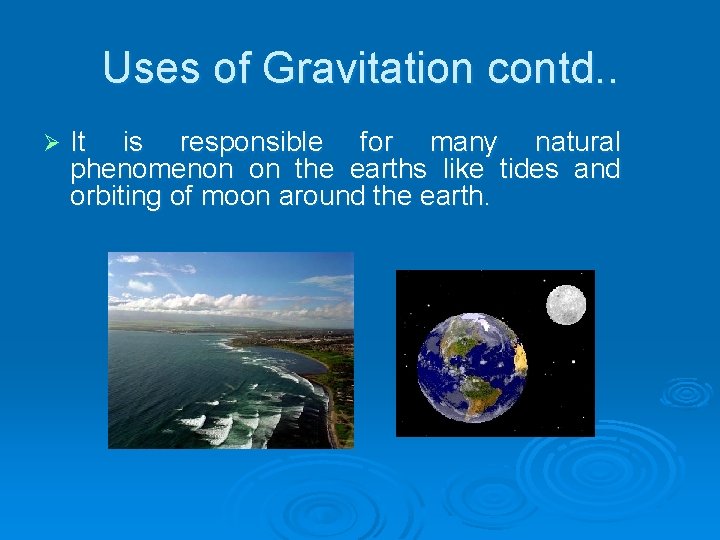 Uses of Gravitation contd..

➢ It is responsible for many natural phenomenon on the earths like tides and orbiting of moon around the earth.